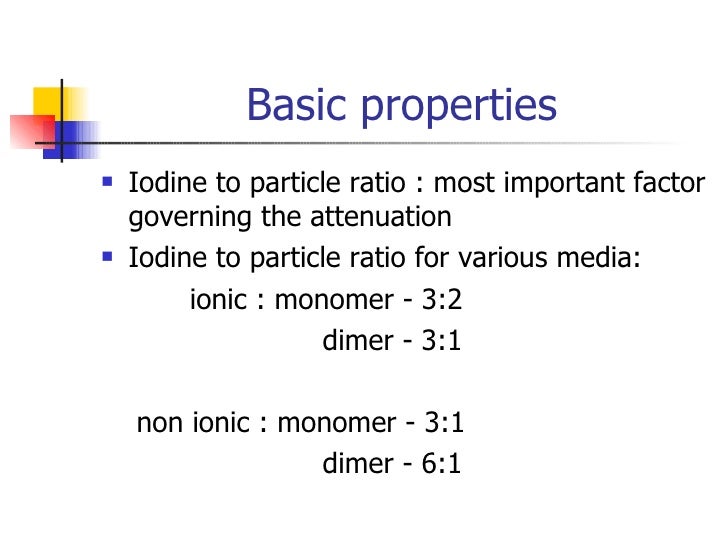 Basic properties

- Iodine to particle ratio : most important factor governing the attenuation
- Iodine to particle ratio for various media:

ionic : monomer - 3:2
dimer - 3:1

non ionic : monomer - 3:1
dimer - 6:1